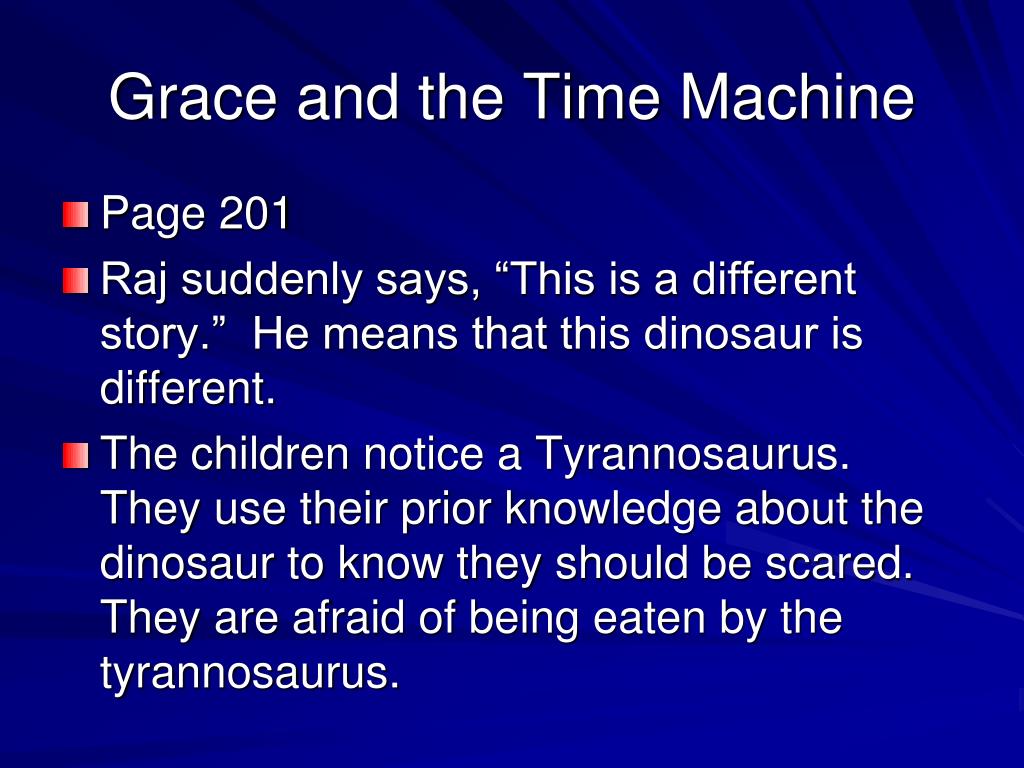 Grace and the Time Machine

Page 201

Raj suddenly says, “This is a different story.”  He means that this dinosaur is different.

The children notice a Tyrannosaurus. They use their prior knowledge about the dinosaur to know they should be scared. They are afraid of being eaten by the tyrannosaurus.